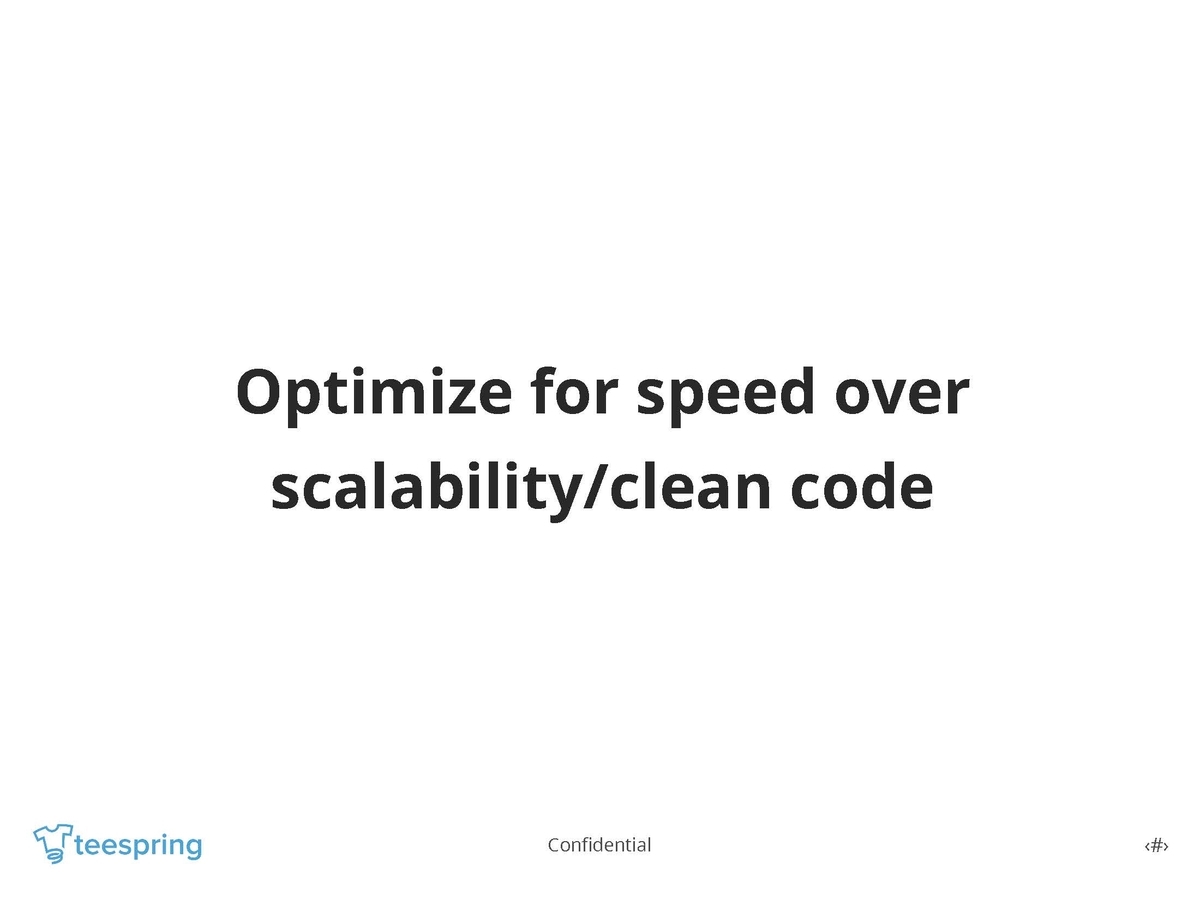 Optimize for speed over scalability/clean code

teespring

Confidential

‹#›